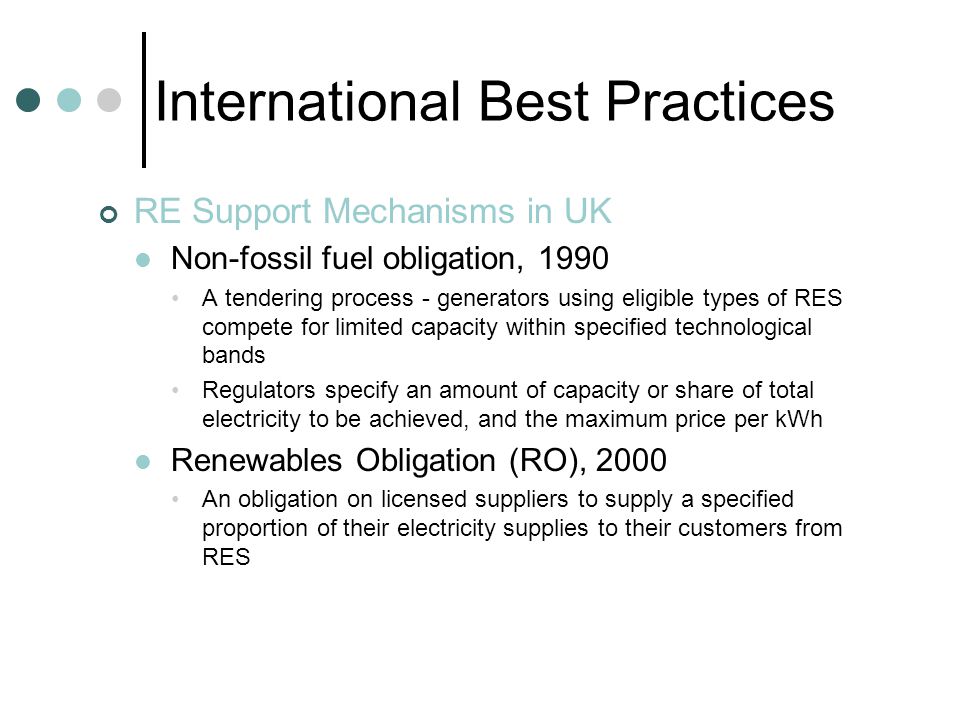 International Best Practices

RE Support Mechanisms in UK

Non-fossil fuel obligation, 1990

A tendering process - generators using eligible types of RES compete for limited capacity within specified technological bands

Regulators specify an amount of capacity or share of total electricity to be achieved, and the maximum price per kWh

Renewables Obligation (RO), 2000

An obligation on licensed suppliers to supply a specified proportion of their electricity supplies to their customers from RES